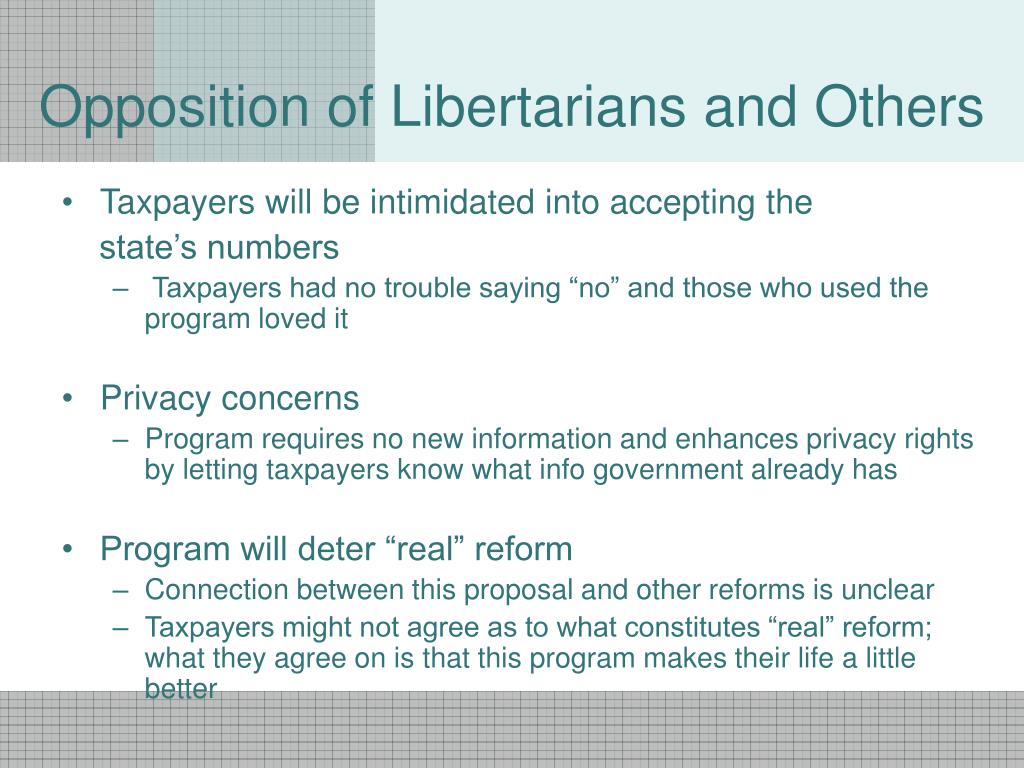 Opposition of Libertarians and Others

• Taxpayers will be intimidated into accepting the state’s numbers
 – Taxpayers had no trouble saying “no” and those who used the program loved it

• Privacy concerns
 – Program requires no new information and enhances privacy rights by letting taxpayers know what info government already has

• Program will deter “real” reform
 – Connection between this proposal and other reforms is unclear
 – Taxpayers might not agree as to what constitutes “real” reform; what they agree on is that this program makes their life a little better